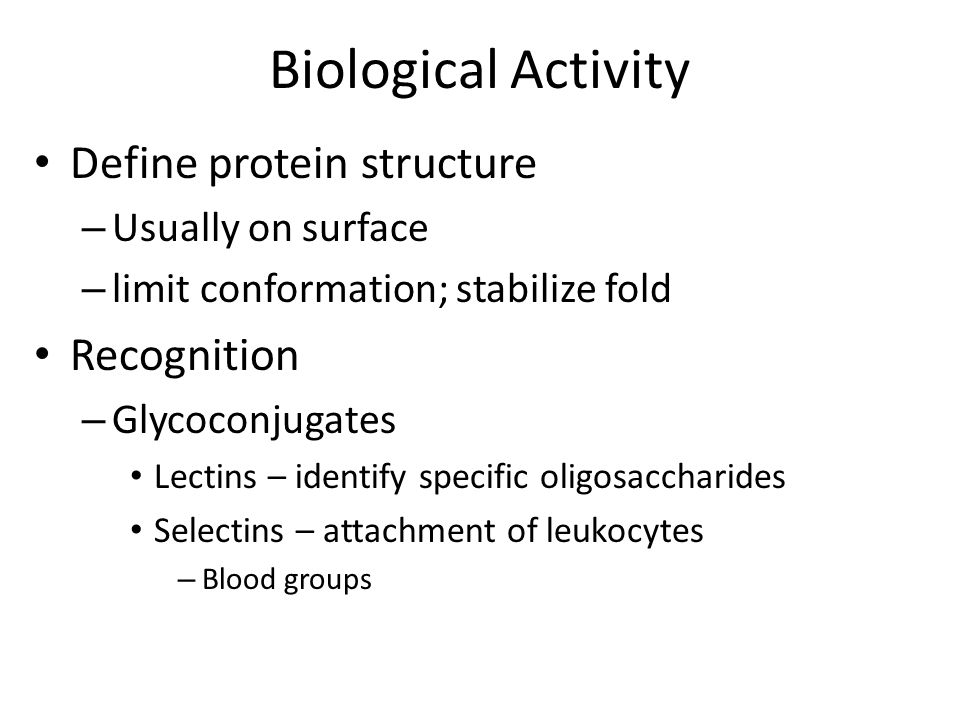 Biological Activity

• Define protein structure
– Usually on surface
– limit conformation; stabilize fold

• Recognition
– Glycoconjugates
• Lectins – identify specific oligosaccharides
• Selectins – attachment of leukocytes
– Blood groups